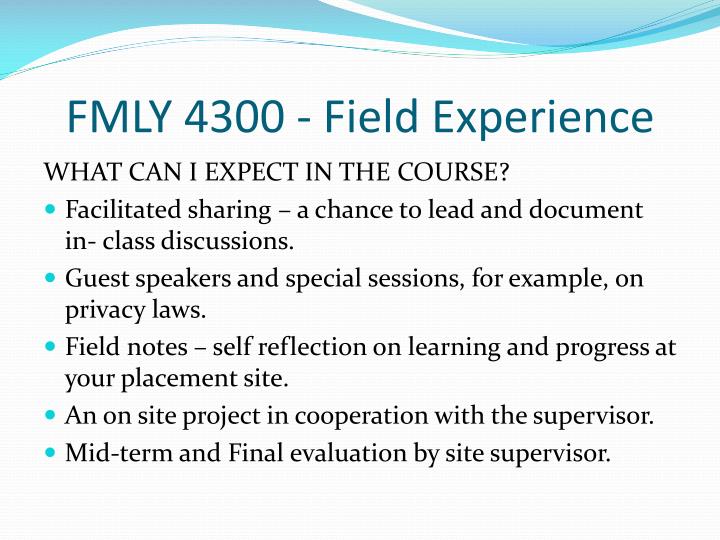 FMLY 4300 - Field Experience

WHAT CAN I EXPECT IN THE COURSE?

- Facilitated sharing – a chance to lead and document in- class discussions.
- Guest speakers and special sessions, for example, on privacy laws.
- Field notes – self reflection on learning and progress at your placement site.
- An on site project in cooperation with the supervisor.
- Mid-term and Final evaluation by site supervisor.